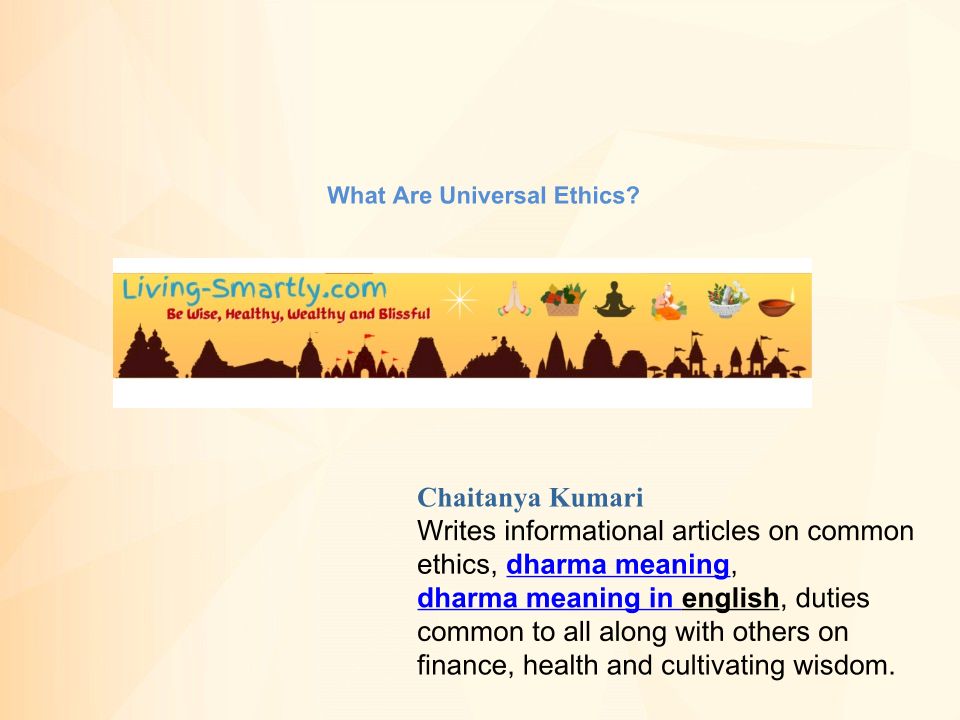 What Are Universal Ethics?

Living-Smartly.com
Be Wise, Healthy, Wealthy and Blissful

Chaitanya Kumari
Writes informational articles on common ethics, dharma meaning, dharma meaning in english, duties common to all along with others on finance, health and cultivating wisdom.